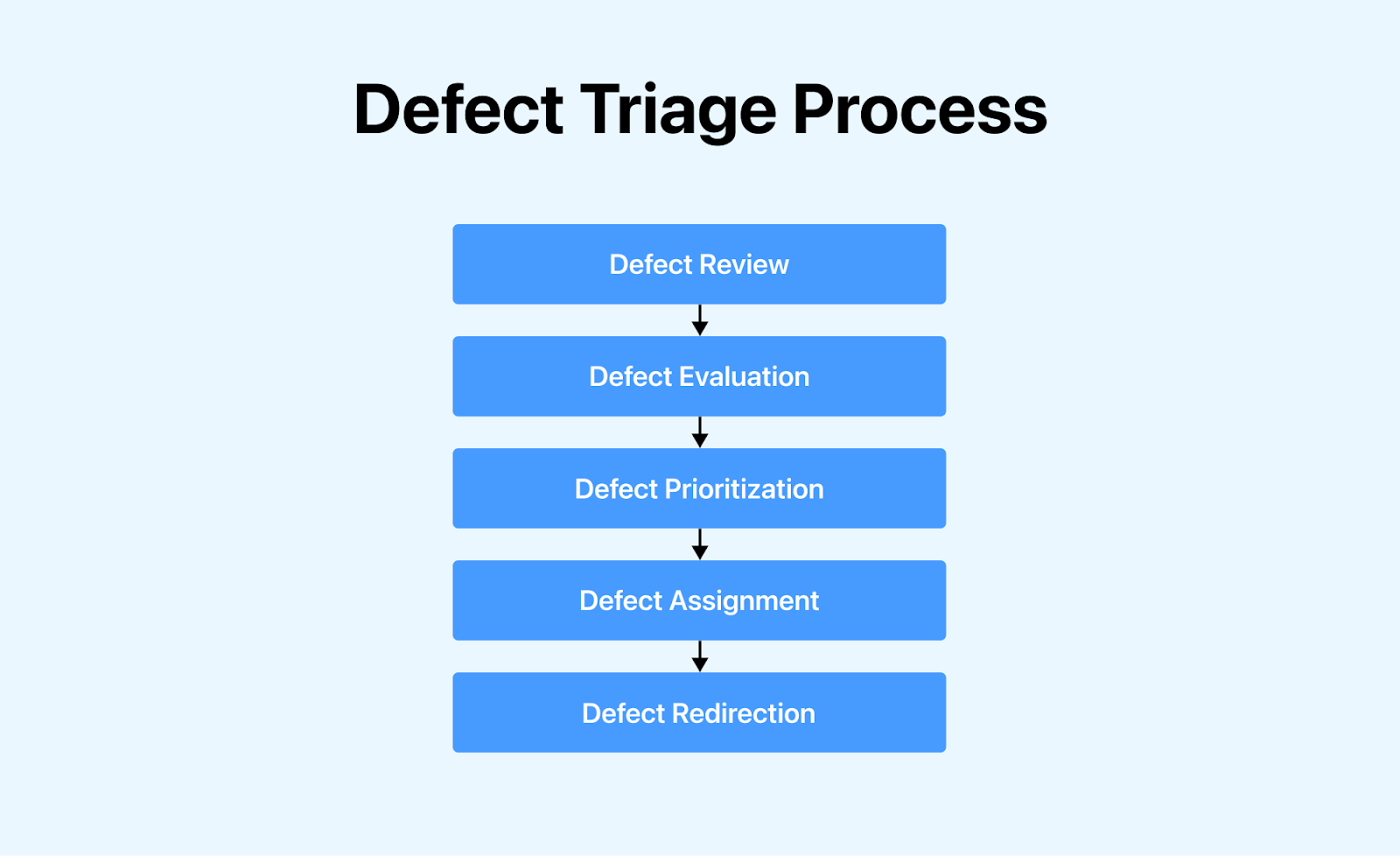 Defect Triage Process

Defect Review

Defect Evaluation

Defect Prioritization

Defect Assignment

Defect Redirection